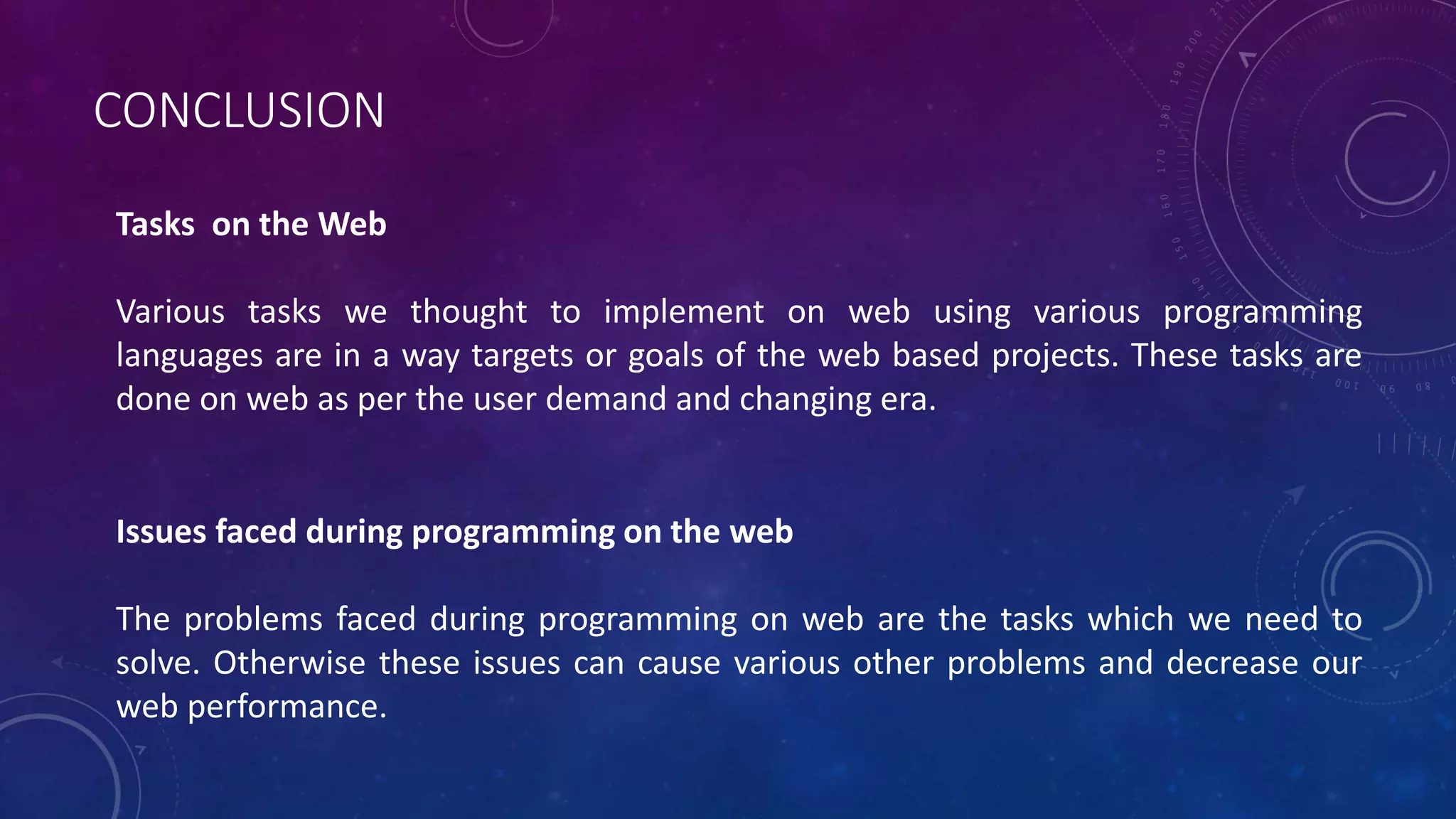 CONCLUSION

Tasks on the Web

Various tasks we thought to implement on web using various programming languages are in a way targets or goals of the web based projects. These tasks are done on web as per the user demand and changing era.

Issues faced during programming on the web

The problems faced during programming on web are the tasks which we need to solve. Otherwise these issues can cause various other problems and decrease our web performance.